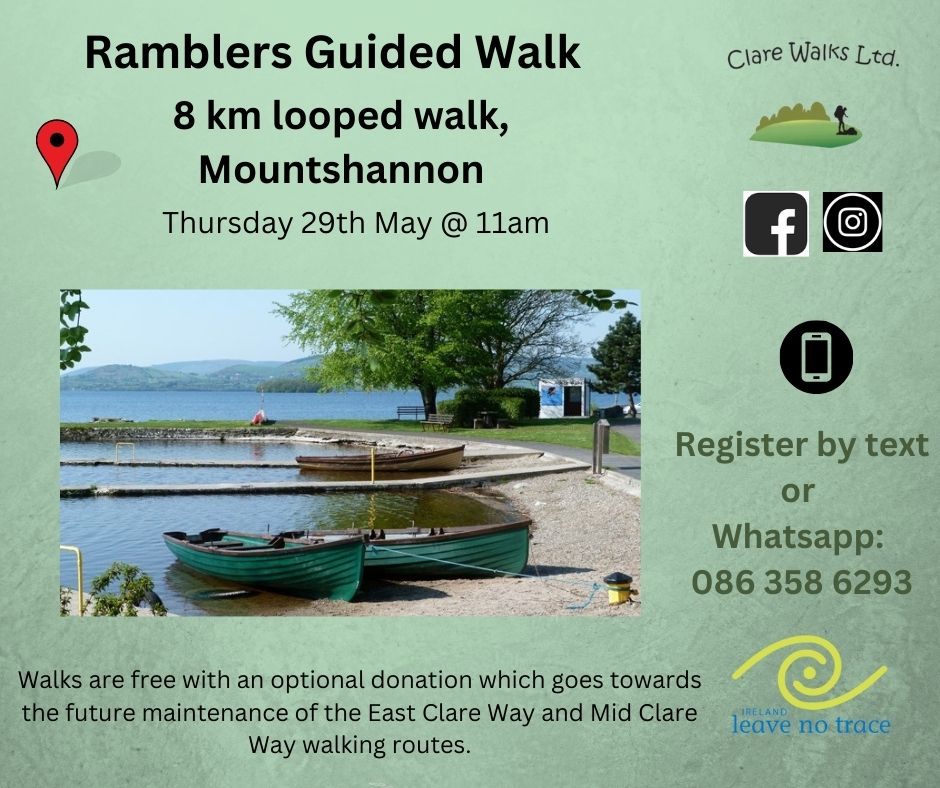 Ramblers Guided Walk

8 km looped walk, Mountshannon

Thursday 29th May @ 11am

Clare Walks Ltd.

Register by text or Whatsapp: 086 358 6293

Walks are free with an optional donation which goes towards the future maintenance of the East Clare Way and Mid Clare Way walking routes.

IRELAND
leave no trace